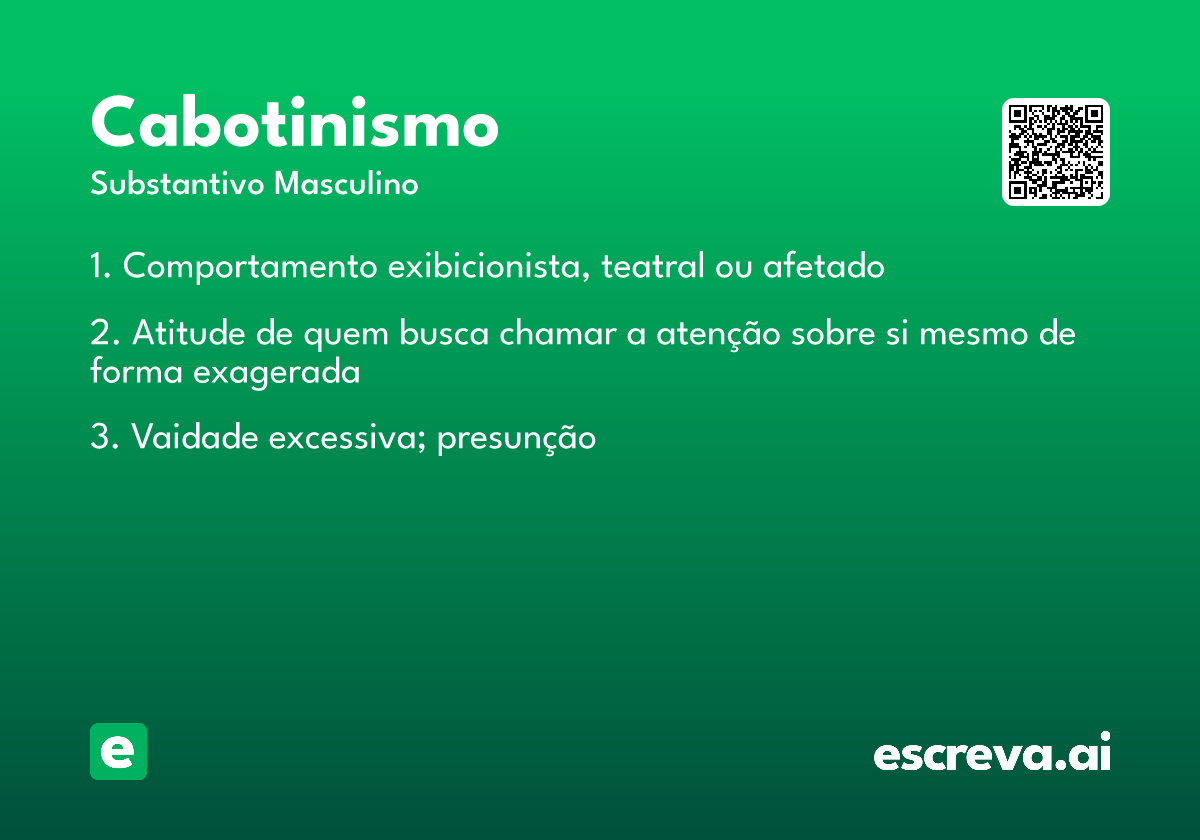 Cabotinismo
Substantivo Masculino

1. Comportamento exibicionista, teatral ou afetado

2. Atitude de quem busca chamar a atenção sobre si mesmo de forma exagerada

3. Vaidade excessiva; presunção

e

escreva.ai